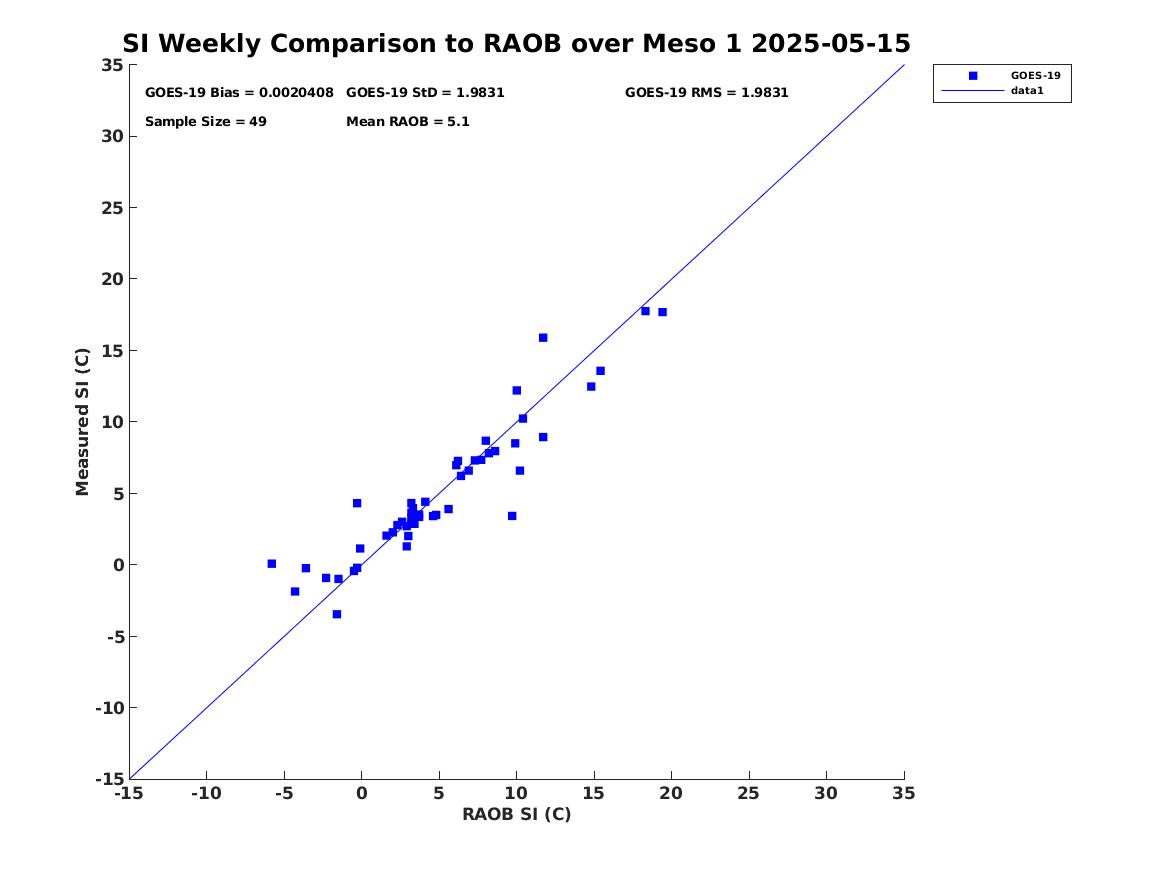 SI Weekly Comparison to RAOB over Meso 1 2025-05-15

GOES-19 Bias = 0.0020408 GOES-19 StD = 1.9831 GOES-19 RMS = 1.9831

Sample Size = 49 Mean RAOB = 5.1

GOES-19
data1

Measured SI (C)

35
30
25
20
15
10
5
0
-5
-10
-15

-15 -10 -5 0 5 10 15 20 25 30 35

RAOB SI (C)